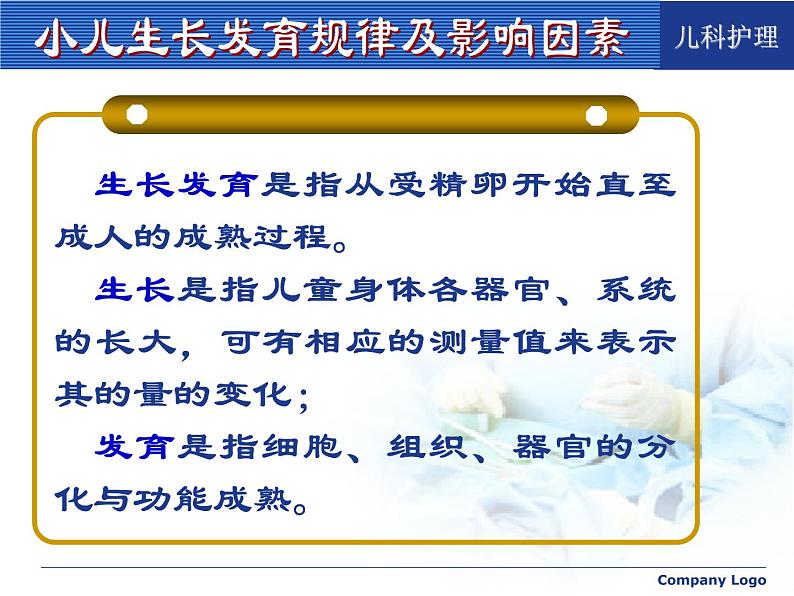 小儿生长发育规律及影响因素

儿科护理

生长发育是指从受精卵开始直至成人的成熟过程。

生长是指儿童身体各器官、系统的长大，可有相应的测量值来表示其的量的变化；

发育是指细胞、组织、器官的分化与功能成熟。

Company Logo